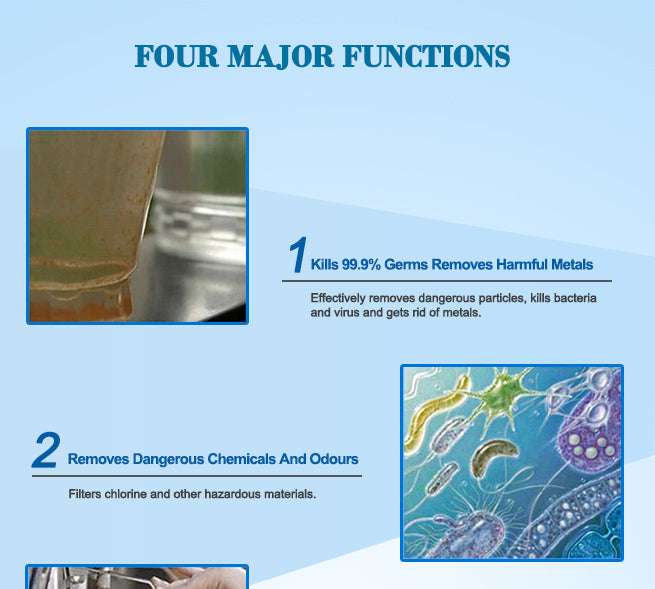 FOUR MAJOR FUNCTIONS

1 Kills 99.9% Germs Removes Harmful Metals

Effectively removes dangerous particles, kills bacteria and virus and gets rid of metals.

2 Removes Dangerous Chemicals And Odours

Filters chlorine and other hazardous materials.